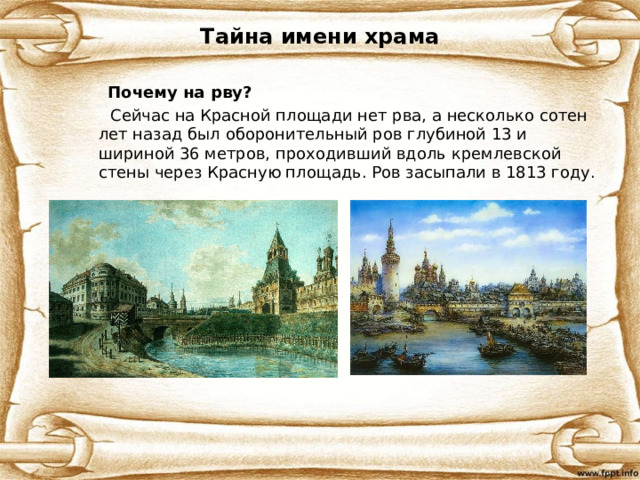 Тайна имени храма

Почему на рву?

Сейчас на Красной площади нет рва, а несколько сотен лет назад был оборонительный ров глубиной 13 и шириной 36 метров, проходивший вдоль кремлевской стены через Красную площадь. Ров засыпали в 1813 году.

www.fppt.info